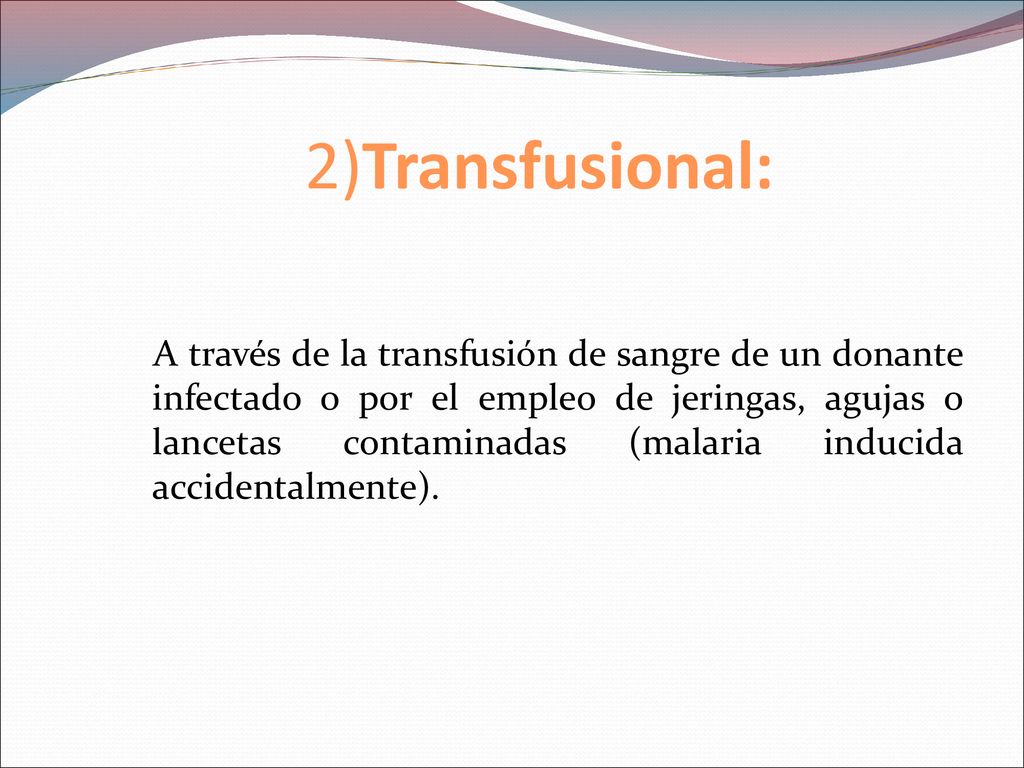 2)Transfusional:

A través de la transfusión de sangre de un donante infectado o por el empleo de jeringas, agujas o lancetas contaminadas (malaria inducida accidentalmente).